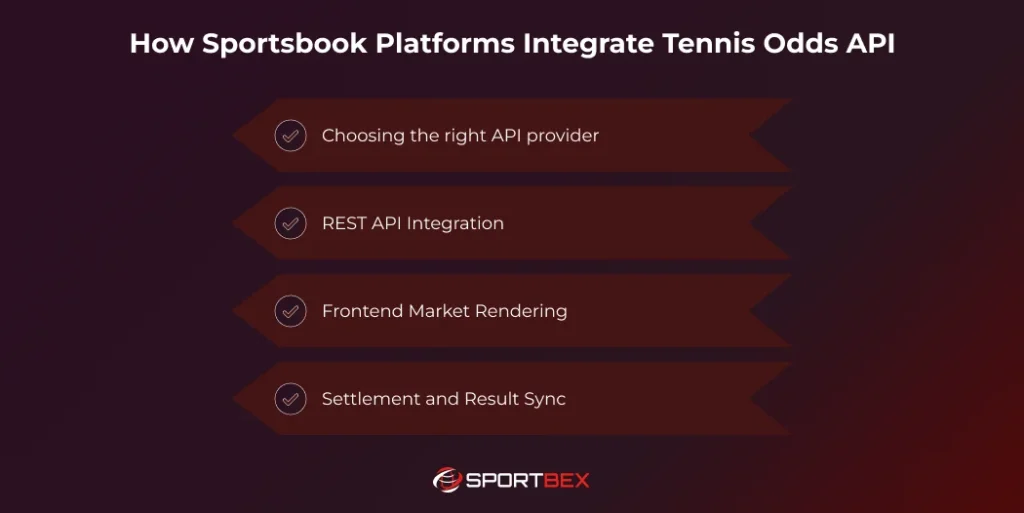 How Sportsbook Platforms Integrate Tennis Odds API

Choosing the right API provider

REST API Integration

Frontend Market Rendering

Settlement and Result Sync

SPORTBEX